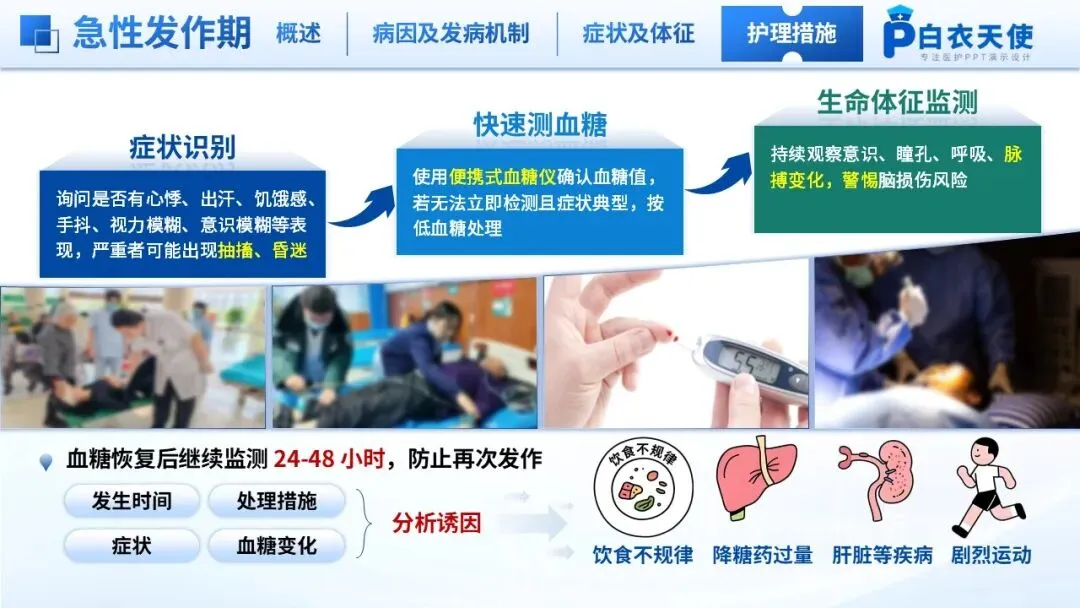 急性发作期　概述　病因及发病机制　症状及体征　护理措施

白衣天使
专注医护PPT演示设计

症状识别
询问是否有心悸、出汗、饥饿感、手抖、视力模糊、意识模糊等表现，严重者可能出现抽搐、昏迷

快速测血糖
使用便携式血糖仪确认血糖值，若无法立即检测且症状典型，按低血糖处理

生命体征监测
持续观察意识、瞳孔、呼吸、脉搏变化，警惕脑损伤风险

5.5

血糖恢复后继续监测 24-48 小时，防止再次发作

发生时间　处理措施
症状　血糖变化

分析诱因

饮食不规律

饮食不规律　降糖药过量　肝脏等疾病　剧烈运动